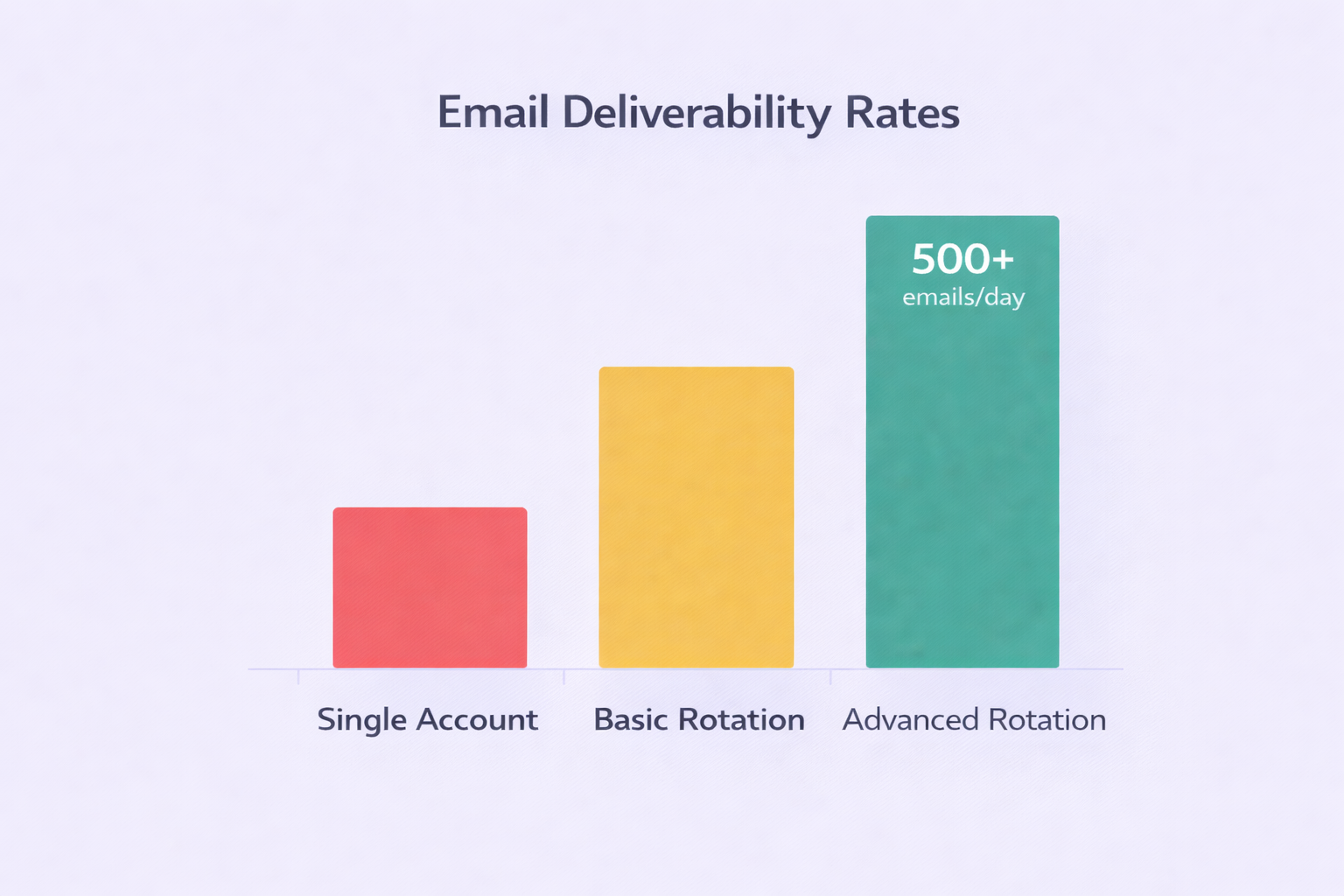 Email Deliverability Rates

500+
emails/day

Single Account
Basic Rotation
Advanced Rotation